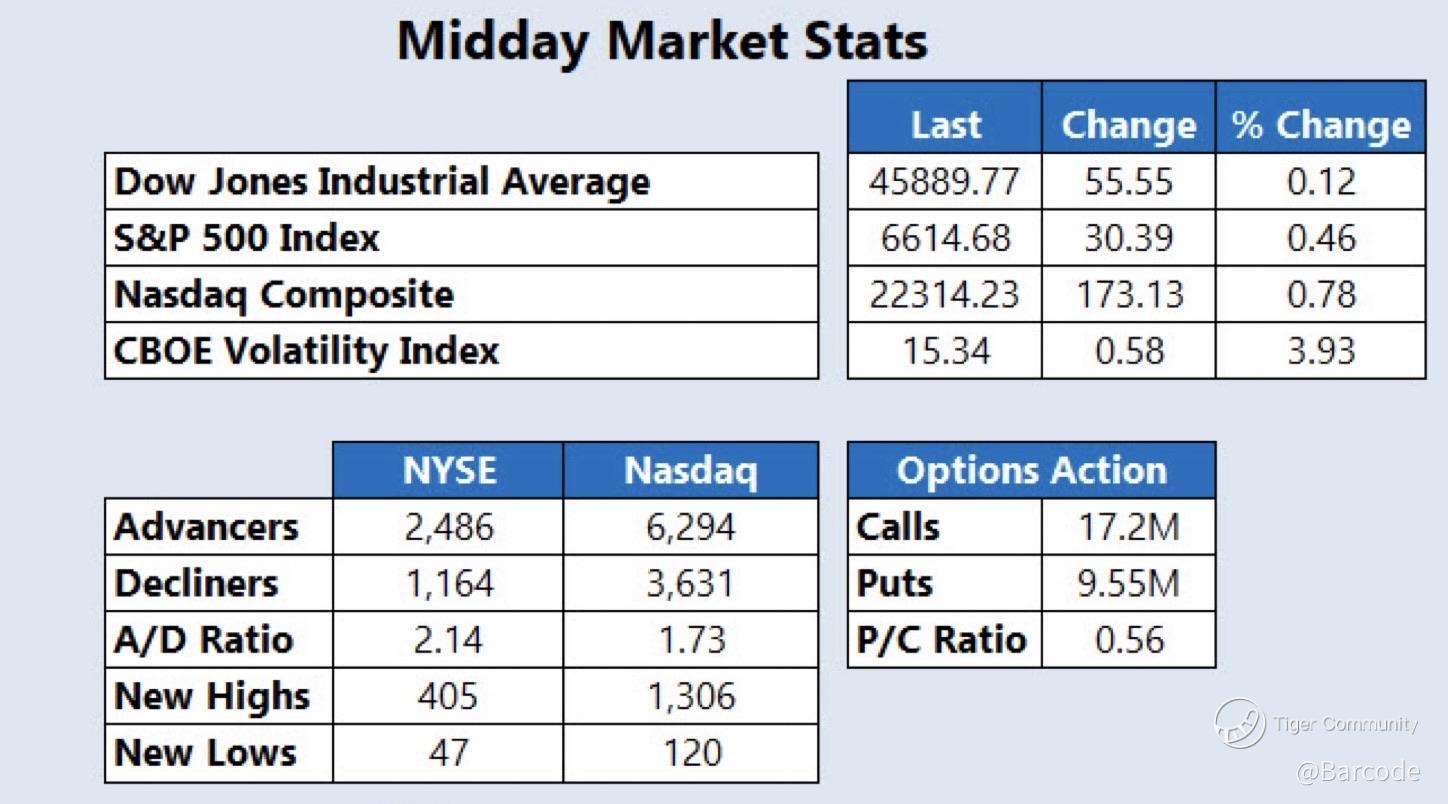 Midday Market Stats

| | Last | Change | % Change |
|---|---|---|---|
| Dow Jones Industrial Average | 45889.77 | 55.55 | 0.12 |
| S&P 500 Index | 6614.68 | 30.39 | 0.46 |
| Nasdaq Composite | 22314.23 | 173.13 | 0.78 |
| CBOE Volatility Index | 15.34 | 0.58 | 3.93 |

| | NYSE | Nasdaq |
|---|---|---|
| Advancers | 2,486 | 6,294 |
| Decliners | 1,164 | 3,631 |
| A/D Ratio | 2.14 | 1.73 |
| New Highs | 405 | 1,306 |
| New Lows | 47 | 120 |

| Options Action | |
|---|---|
| Calls | 17.2M |
| Puts | 9.55M |
| P/C Ratio | 0.56 |

Tiger Community
@Barcode